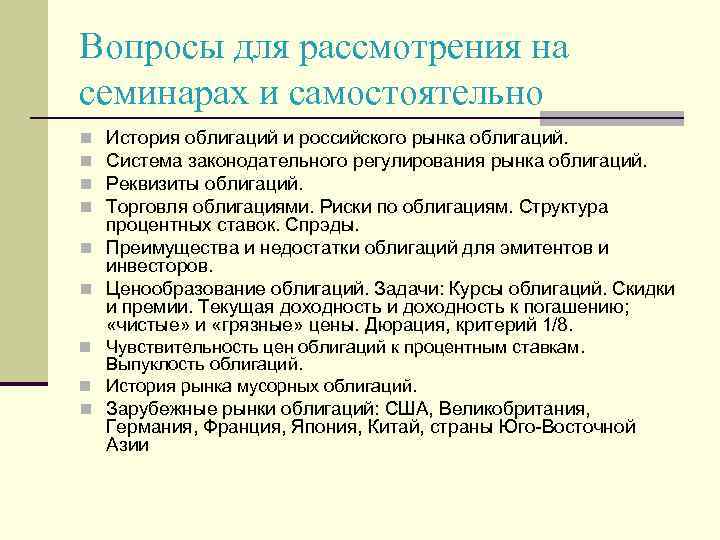 Вопросы для рассмотрения на семинарах и самостоятельно

- История облигаций и российского рынка облигаций.
- Система законодательного регулирования рынка облигаций.
- Реквизиты облигаций.
- Торговля облигациями. Риски по облигациям. Структура процентных ставок. Спрэды.
- Преимущества и недостатки облигаций для эмитентов и инвесторов.
- Ценообразование облигаций. Задачи: Курсы облигаций. Скидки и премии. Текущая доходность и доходность к погашению; «чистые» и «грязные» цены. Дюрация, критерий 1/8.
- Чувствительность цен облигаций к процентным ставкам. Выпуклость облигаций.
- История рынка мусорных облигаций.
- Зарубежные рынки облигаций: США, Великобритания, Германия, Франция, Япония, Китай, страны Юго-Восточной Азии